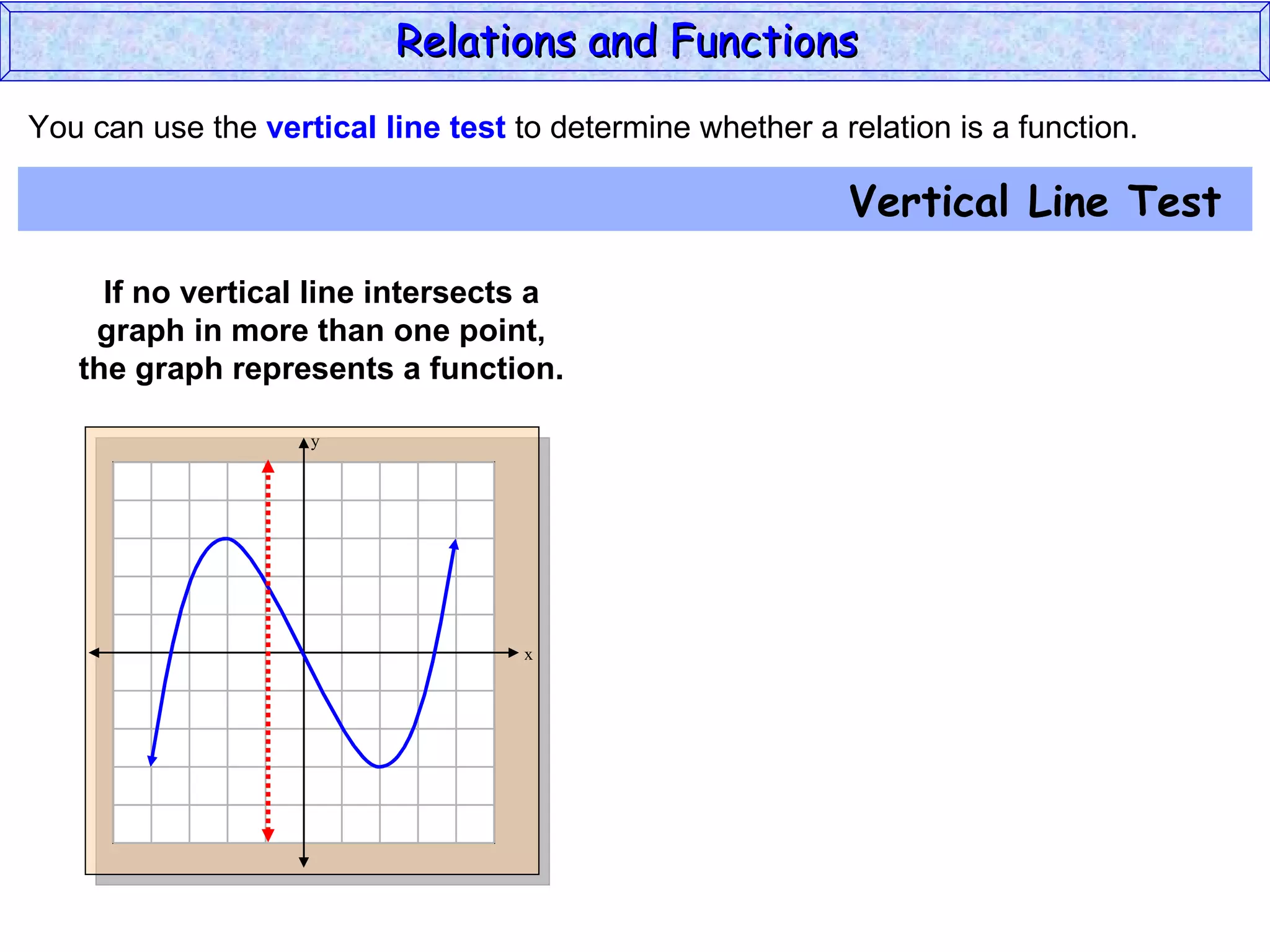 Relations and Functions

You can use the vertical line test to determine whether a relation is a function.

Vertical Line Test

If no vertical line intersects a graph in more than one point, the graph represents a function.

y

x